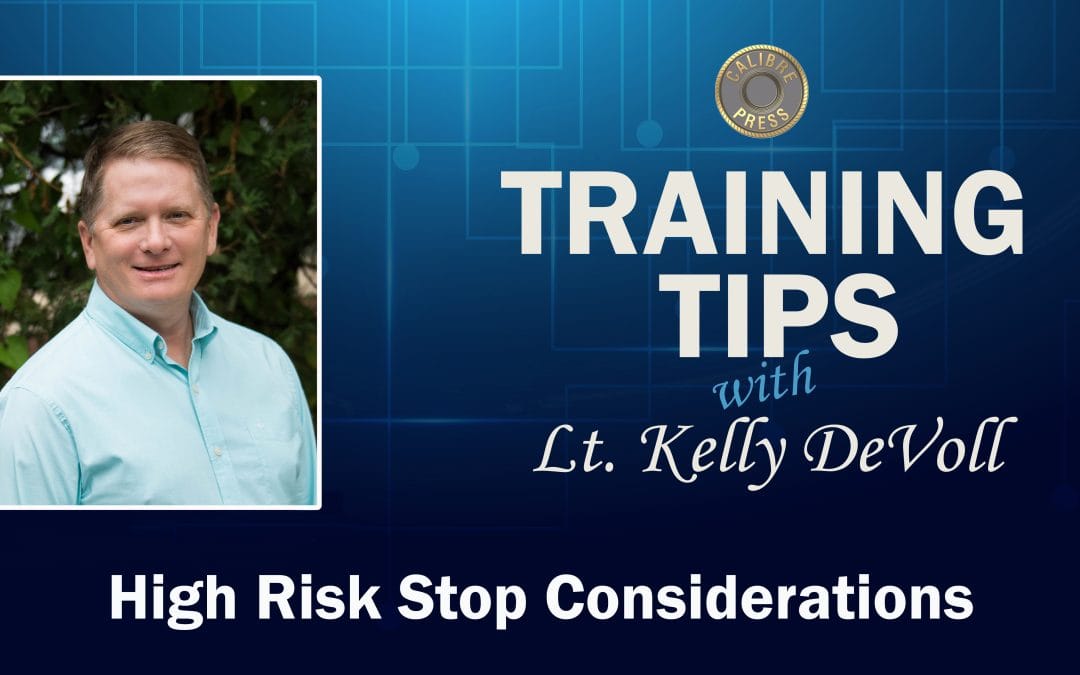 CALIBRE PRESS

TRAINING TIPS

with

Lt. Kelly DeVoll

High Risk Stop Considerations